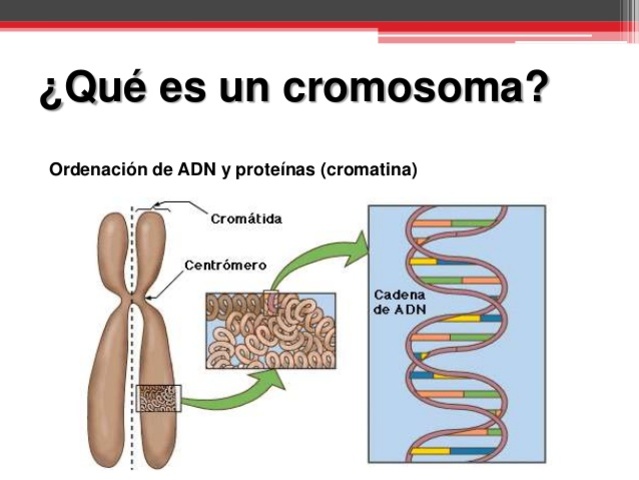 ¿Qué es un cromosoma?

Ordenación de ADN y proteínas (cromatina)

Cromátida

Centrómero

Cadena de ADN